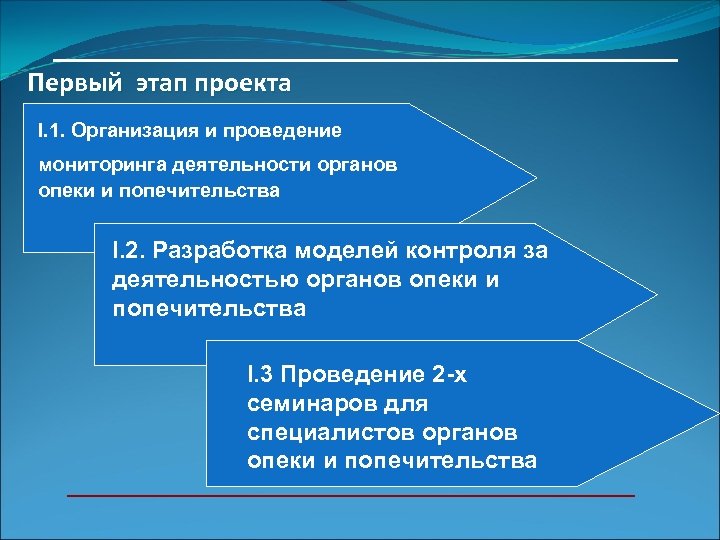 Первый этап проекта

I.1. Организация и проведение мониторинга деятельности органов опеки и попечительства

I.2. Разработка моделей контроля за деятельностью органов опеки и попечительства

I.3 Проведение 2-х семинаров для специалистов органов опеки и попечительства